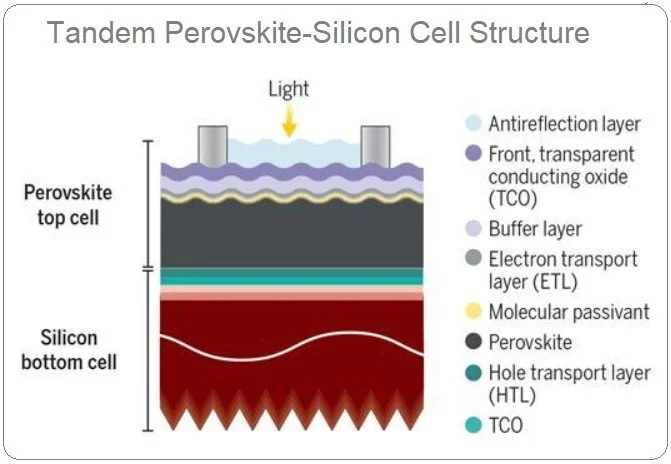 Tandem Perovskite-Silicon Cell Structure

Light

Perovskite top cell

Silicon bottom cell

Antireflection layer

Front, transparent conducting oxide (TCO)

Buffer layer

Electron transport layer (ETL)

Molecular passivant

Perovskite

Hole transport layer (HTL)

TCO